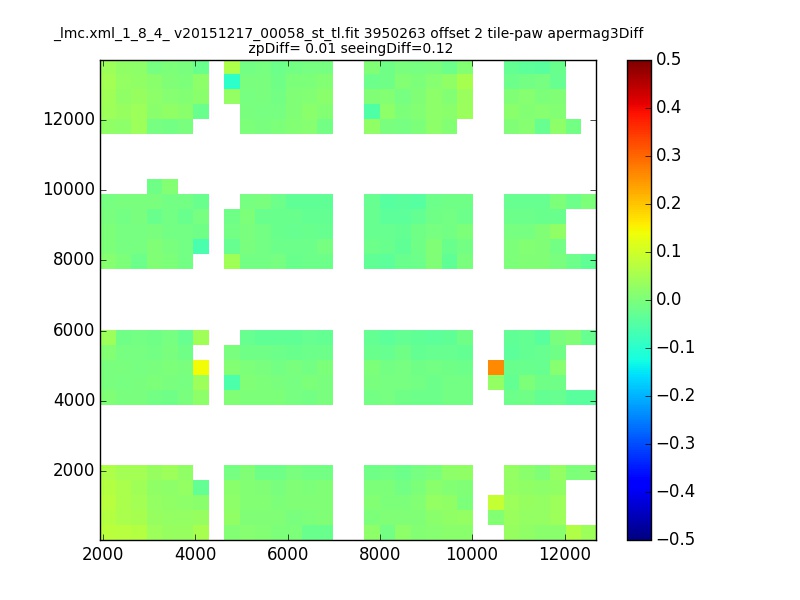 _lmc.xml_1_8_4_ v20151217_00058_st_tl.fit 3950263 offset 2 tile-paw apermag3Diff
zpDiff= 0.01 seeingDiff=0.12

12000
10000
8000
6000
4000
2000

2000 4000 6000 8000 10000 12000

0.5
0.4
0.3
0.2
0.1
0.0
−0.1
−0.2
−0.3
−0.4
−0.5